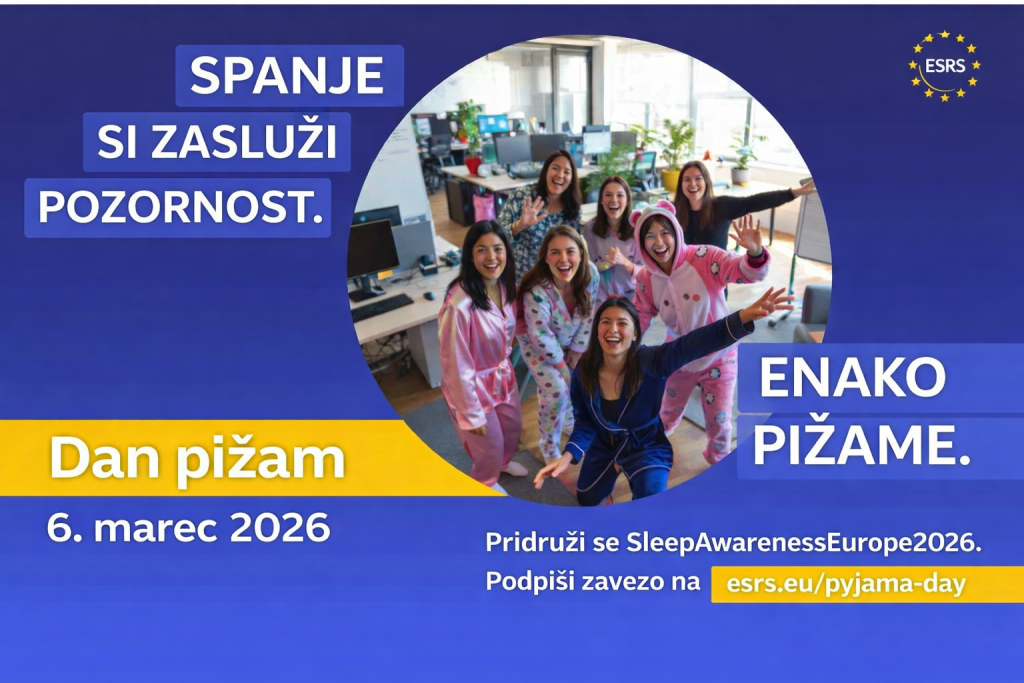 SPANJE SI ZASLUŽI POZORNOST.

ESRS

ENAKO PIŽAME.

Dan pižam

6. marec 2026

Pridruži se SleepAwarenessEurope2026.
Podpiši zavezo na esrs.eu/pyjama-day